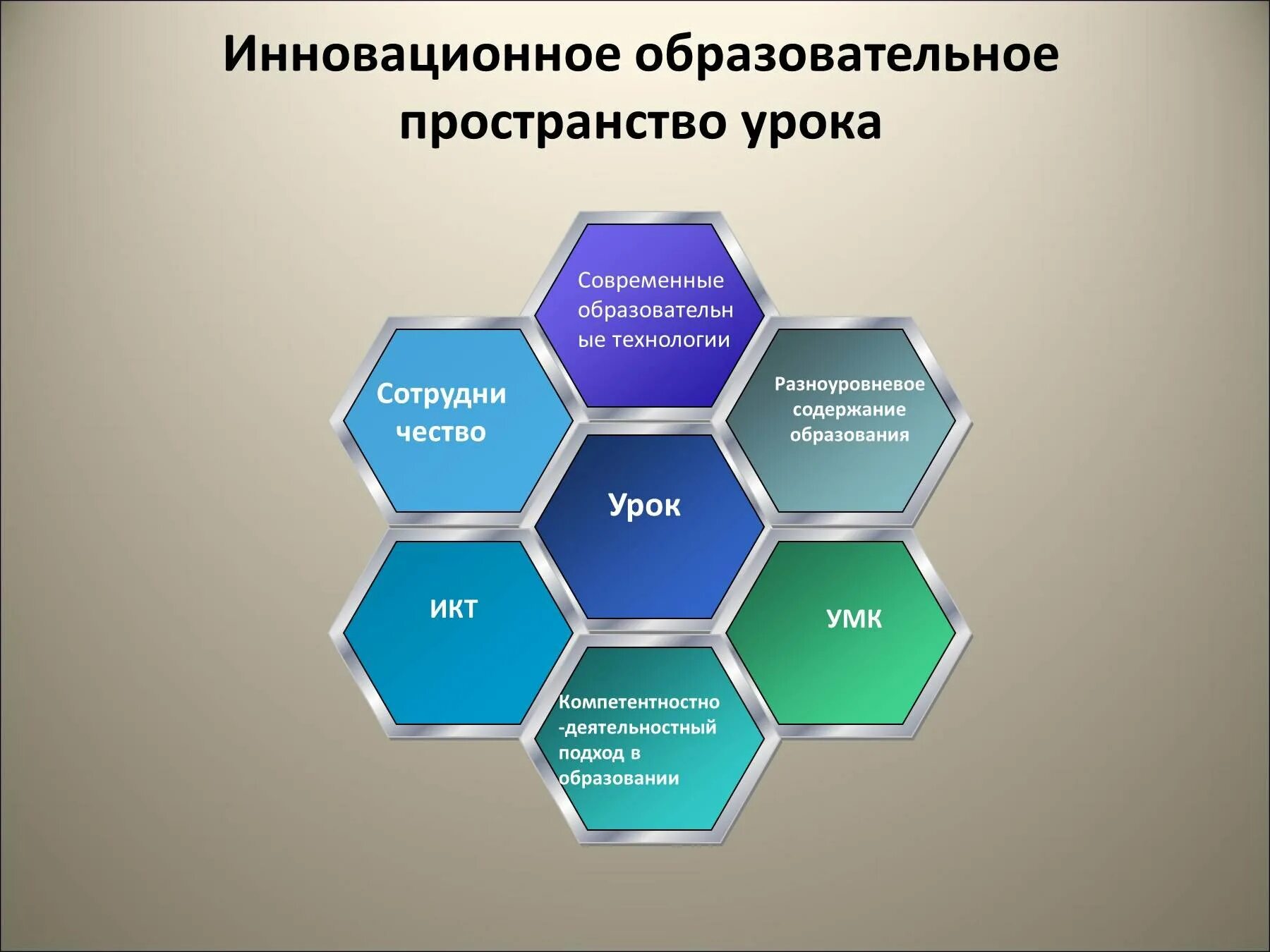 Инновационное образовательное пространство урока

Современные образовательные технологии

Сотрудничество

Разноуровневое содержание образования

Урок

ИКТ

УМК

Компетентностно-деятельностный подход в образовании